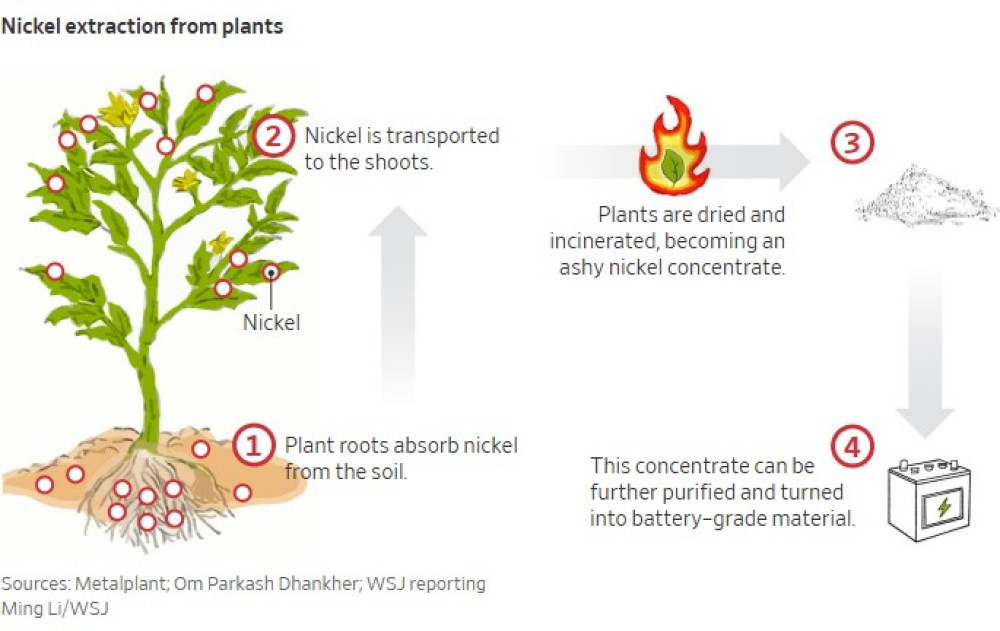 Nickel extraction from plants

2 Nickel is transported to the shoots.

Nickel

1 Plant roots absorb nickel from the soil.

Plants are dried and incinerated, becoming an ashy nickel concentrate.

3

4

This concentrate can be further purified and turned into battery–grade material.

Sources: Metalplant; Om Parkash Dhankher; WSJ reporting
Ming Li/WSJ